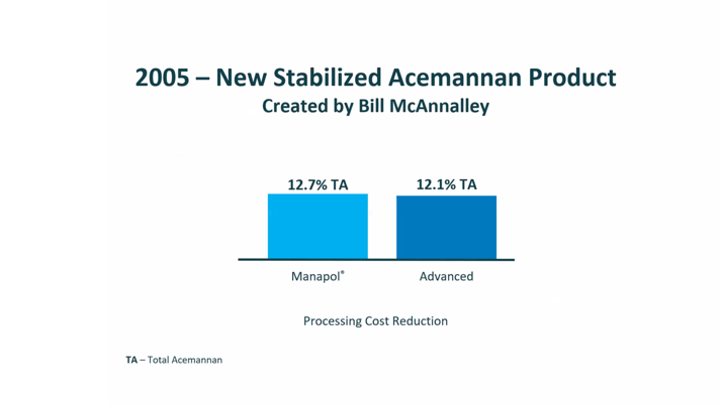 2005 – New Stabilized Acemannan Product
Created by Bill McAnnalley

12.7% TA
12.1% TA

Manapol®
Advanced

Processing Cost Reduction

TA – Total Acemannan